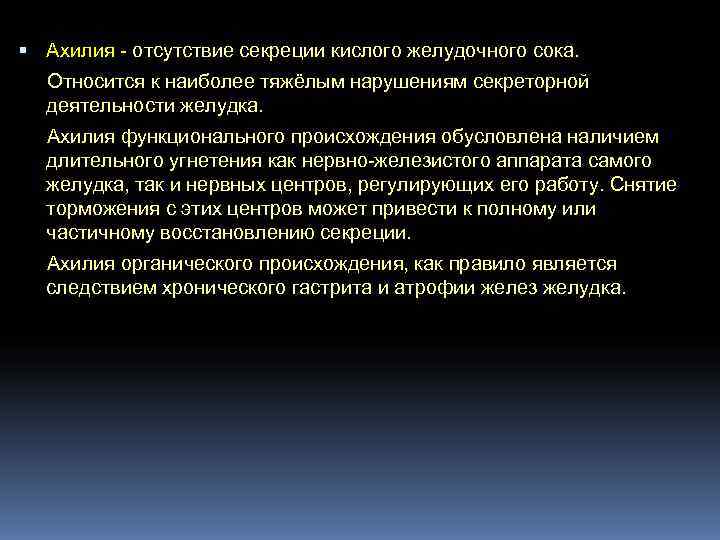 Ахилия - отсутствие секреции кислого желудочного сока.

Относится к наиболее тяжёлым нарушениям секреторной деятельности желудка.

Ахилия функционального происхождения обусловлена наличием длительного угнетения как нервно-железистого аппарата самого желудка, так и нервных центров, регулирующих его работу. Снятие торможения с этих центров может привести к полному или частичному восстановлению секреции.

Ахилия органического происхождения, как правило является следствием хронического гастрита и атрофии желез желудка.